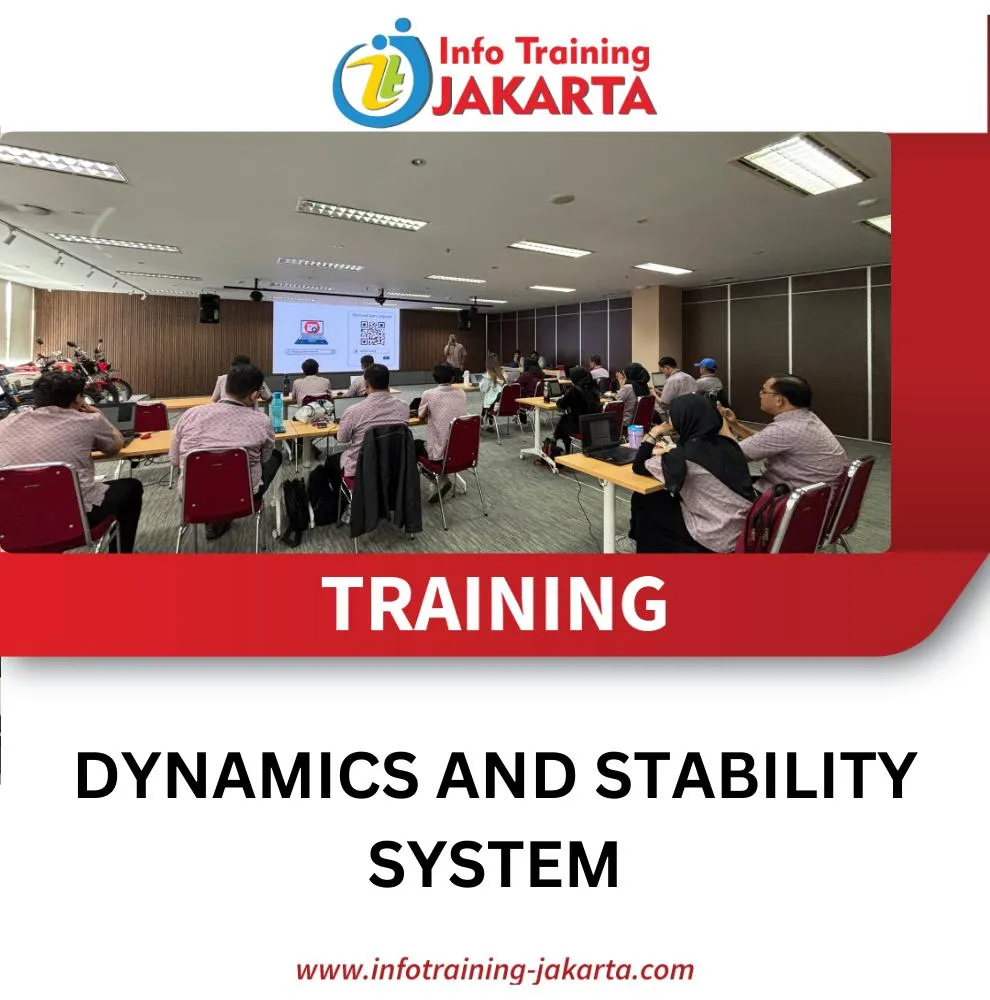 Info Training
JAKARTA

TRAINING

DYNAMICS AND STABILITY SYSTEM

www.infotraining-jakarta.com